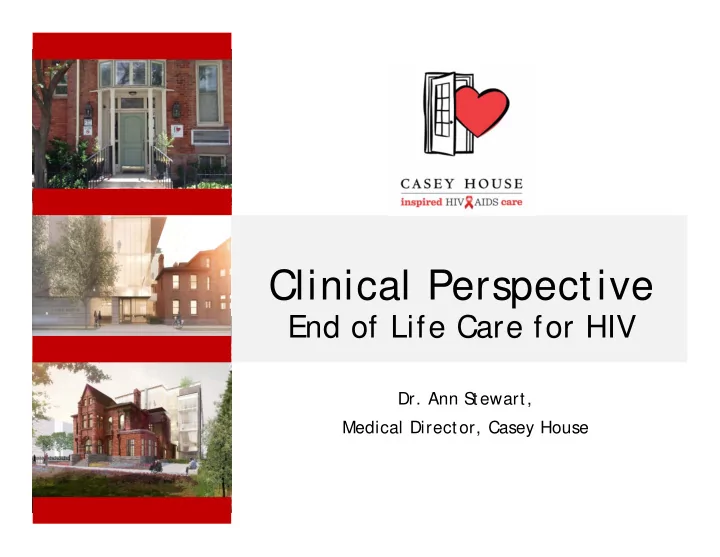 CASEY HOUSE
inspired HIV AIDS care

Clinical Perspective
End of Life Care for HIV

Dr. Ann Stewart,
Medical Director, Casey House